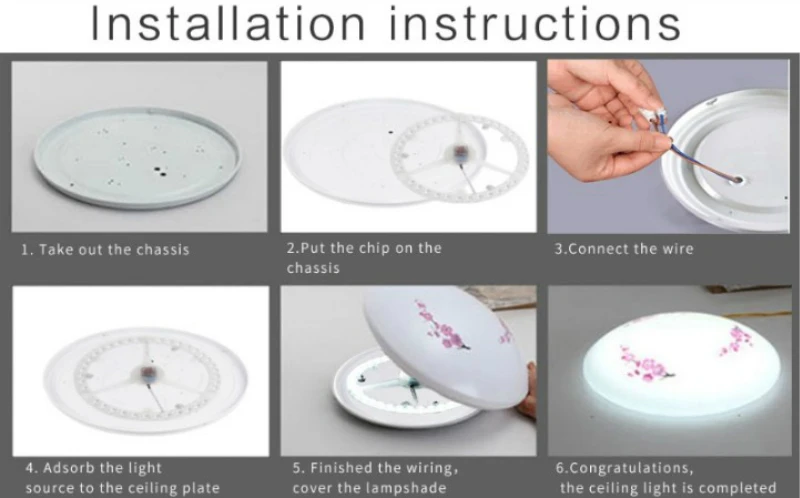 Installation instructions

1. Take out the chassis

2.Put the chip on the chassis

3.Connect the wire

4. Adsorb the light source to the ceiling plate

5. Finished the wiring, cover the lampshade

6.Congratulations, the ceiling light is completed